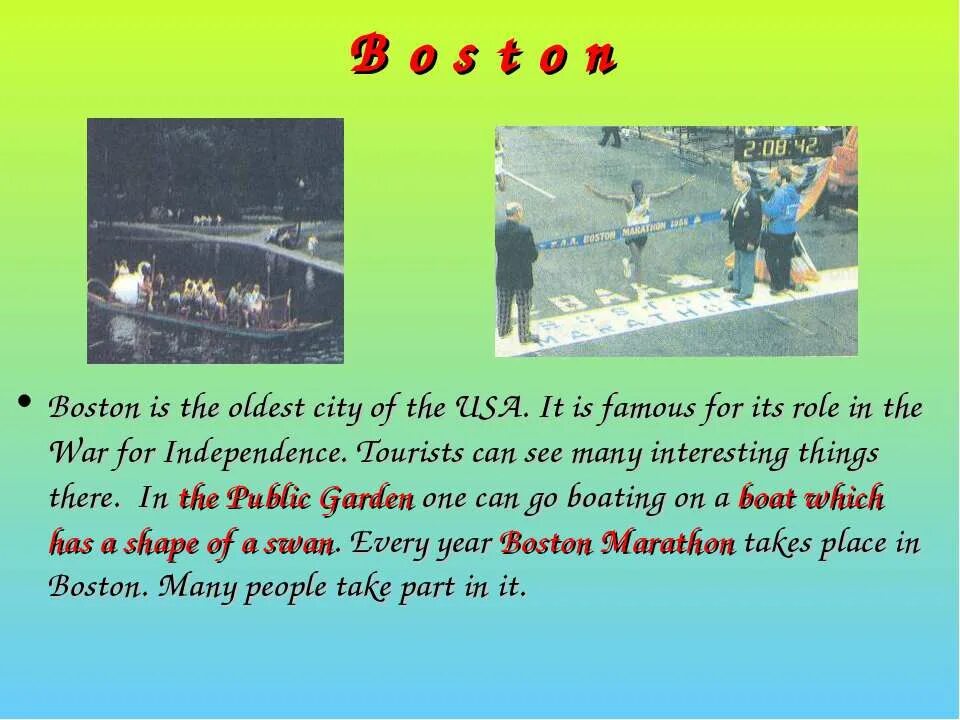 B o s t o n

2:08:42

B.A.A. BOSTON MARATHON 1996

BOSTON MARATHON

• Boston is the oldest city of the USA. It is famous for its role in the War for Independence. Tourists can see many interesting things there. In the Public Garden one can go boating on a boat which has a shape of a swan. Every year Boston Marathon takes place in Boston. Many people take part in it.